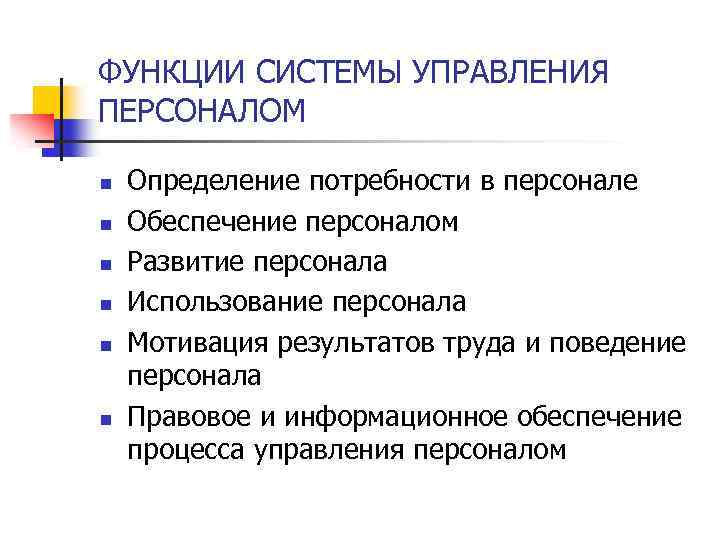 ФУНКЦИИ СИСТЕМЫ УПРАВЛЕНИЯ ПЕРСОНАЛОМ

- Определение потребности в персонале
- Обеспечение персоналом
- Развитие персонала
- Использование персонала
- Мотивация результатов труда и поведение персонала
- Правовое и информационное обеспечение процесса управления персоналом